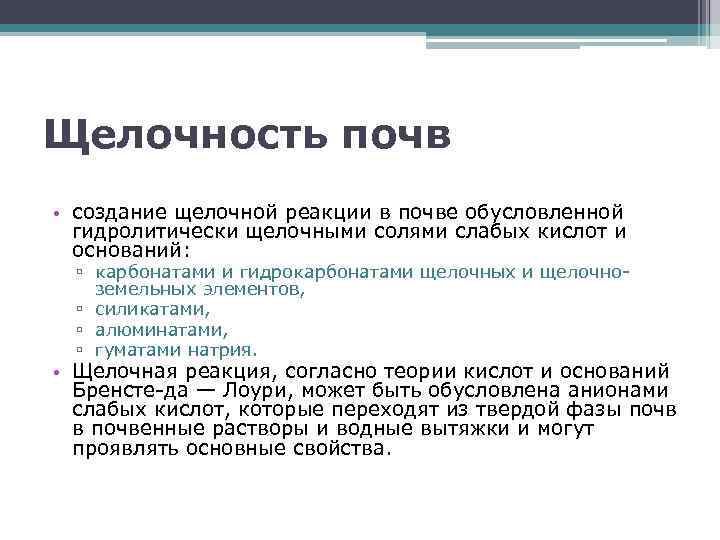 Щелочность почв

• создание щелочной реакции в почве обусловленной гидролитически щелочными солями слабых кислот и оснований:
▫ карбонатами и гидрокарбонатами щелочных и щелочно-земельных элементов,
▫ силикатами,
▫ алюминатами,
▫ гуматами натрия.
• Щелочная реакция, согласно теории кислот и оснований Бренсте-да — Лоури, может быть обусловлена анионами слабых кислот, которые переходят из твердой фазы почв в почвенные растворы и водные вытяжки и могут проявлять основные свойства.